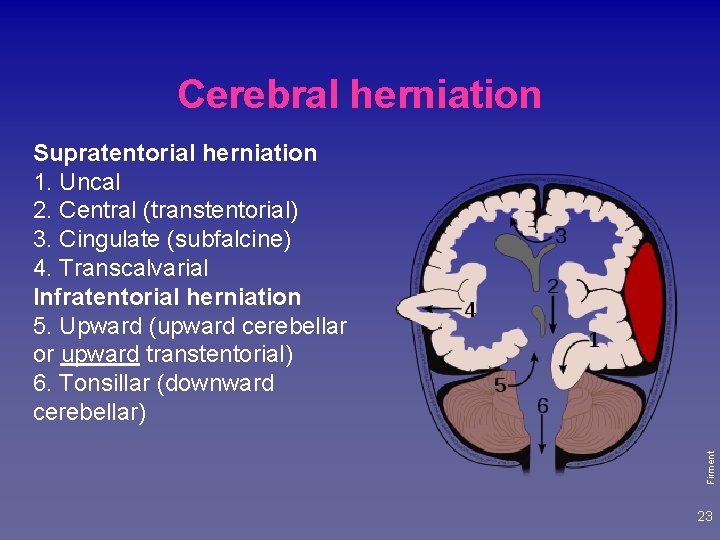 Cerebral herniation

Supratentorial herniation
1. Uncal
2. Central (transtentorial)
3. Cingulate (subfalcine)
4. Transcalvarial
Infratentorial herniation
5. Upward (upward cerebellar or upward transtentorial)
6. Tonsillar (downward cerebellar)

3
2
4
1
5
6

Firment

23